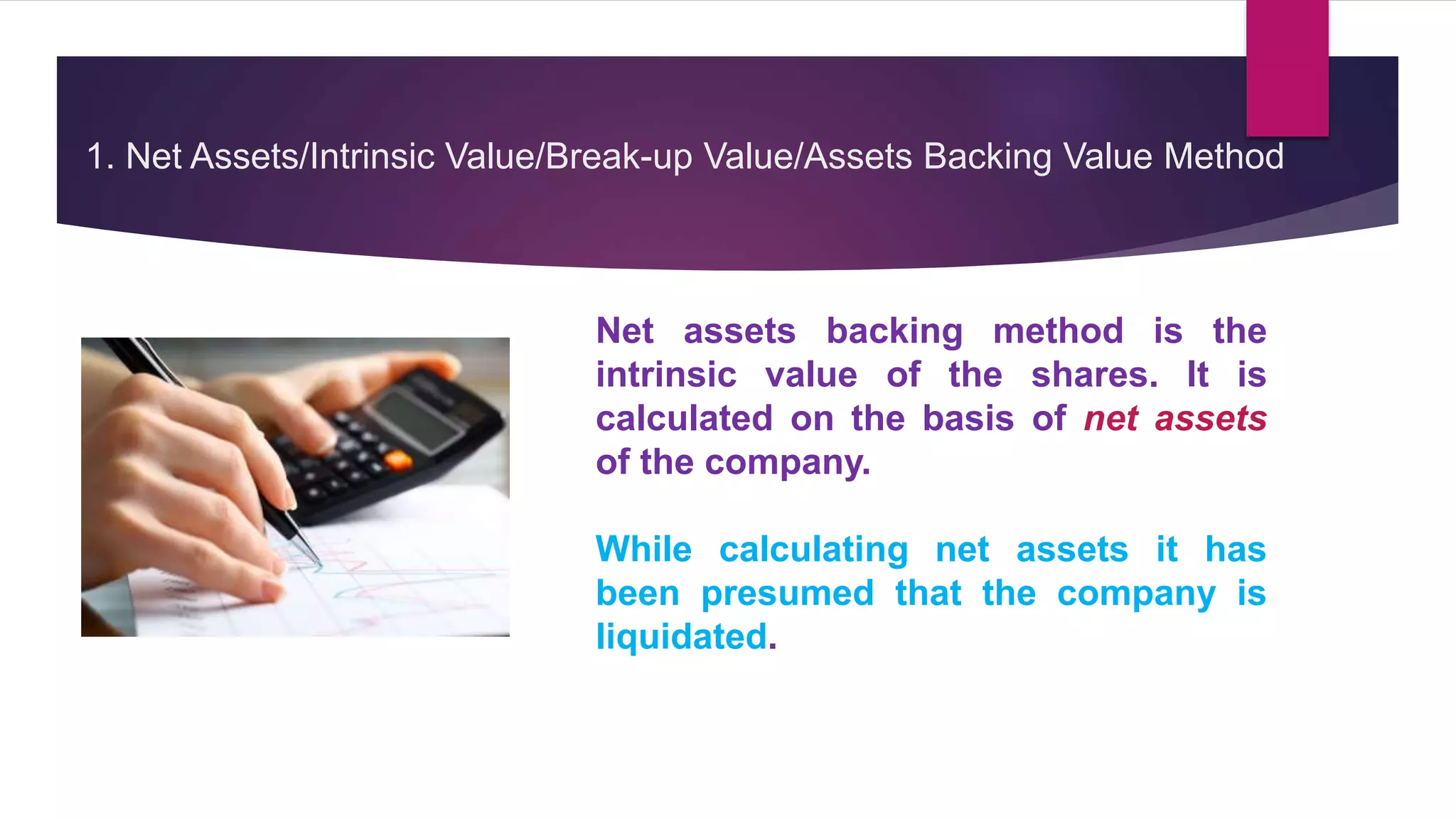 1. Net Assets/Intrinsic Value/Break-up Value/Assets Backing Value Method

Net assets backing method is the intrinsic value of the shares. It is calculated on the basis of net assets of the company.

While calculating net assets it has been presumed that the company is liquidated.